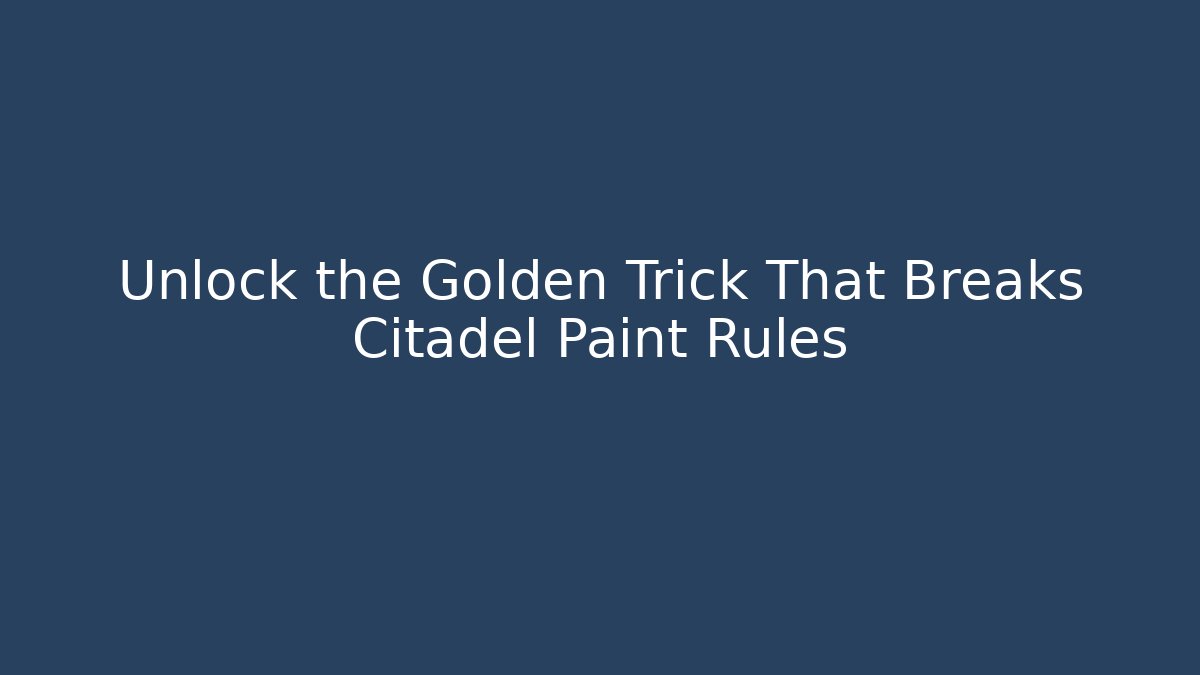 Unlock the Golden Trick That Breaks Citadel Paint Rules